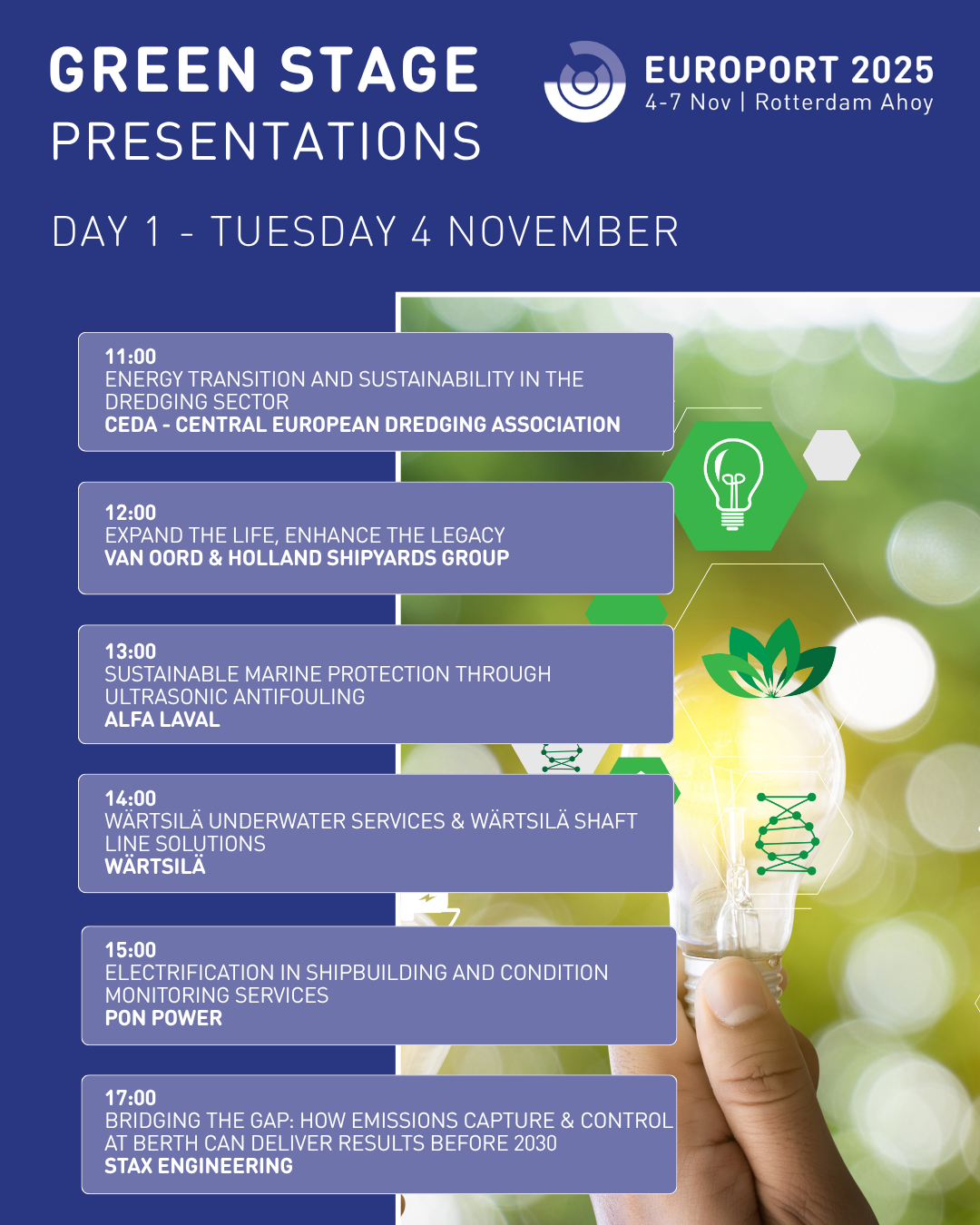 GREEN STAGE
PRESENTATIONS

EUROPORT 2025
4-7 Nov | Rotterdam Ahoy

DAY 1 - TUESDAY 4 NOVEMBER

11:00
ENERGY TRANSITION AND SUSTAINABILITY IN THE DREDGING SECTOR
CEDA - CENTRAL EUROPEAN DREDGING ASSOCIATION

12:00
EXPAND THE LIFE, ENHANCE THE LEGACY
VAN OORD & HOLLAND SHIPYARDS GROUP

13:00
SUSTAINABLE MARINE PROTECTION THROUGH ULTRASONIC ANTIFOULING
ALFA LAVAL

14:00
WÄRTSILÄ UNDERWATER SERVICES & WÄRTSILÄ SHAFT LINE SOLUTIONS
WÄRTSILÄ

15:00
ELECTRIFICATION IN SHIPBUILDING AND CONDITION MONITORING SERVICES
PON POWER

17:00
BRIDGING THE GAP: HOW EMISSIONS CAPTURE & CONTROL AT BERTH CAN DELIVER RESULTS BEFORE 2030
STAX ENGINEERING